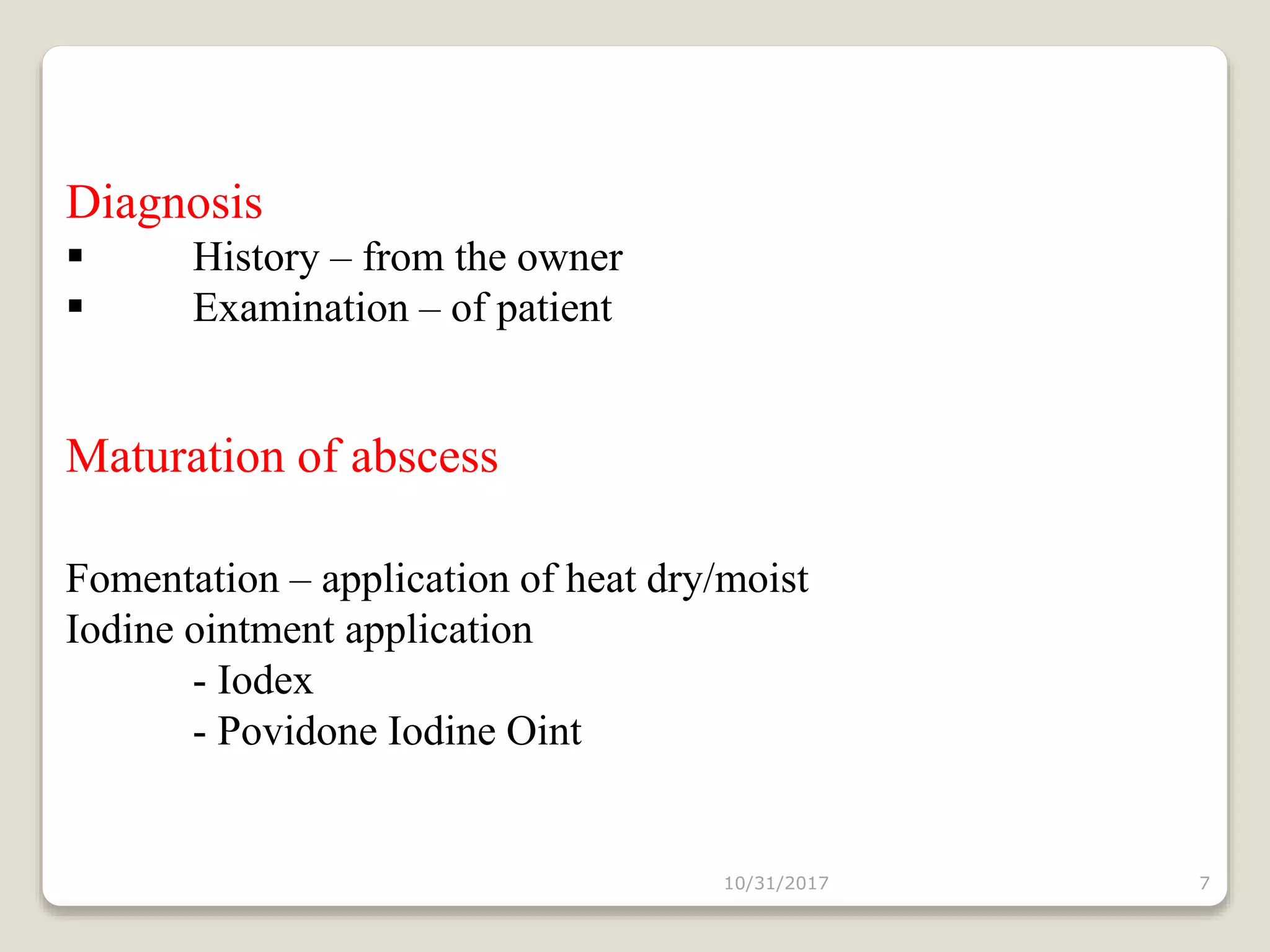 Diagnosis

▪ History – from the owner
▪ Examination – of patient

Maturation of abscess

Fomentation – application of heat dry/moist
Iodine ointment application
- Iodex
- Povidone Iodine Oint

10/31/2017

7